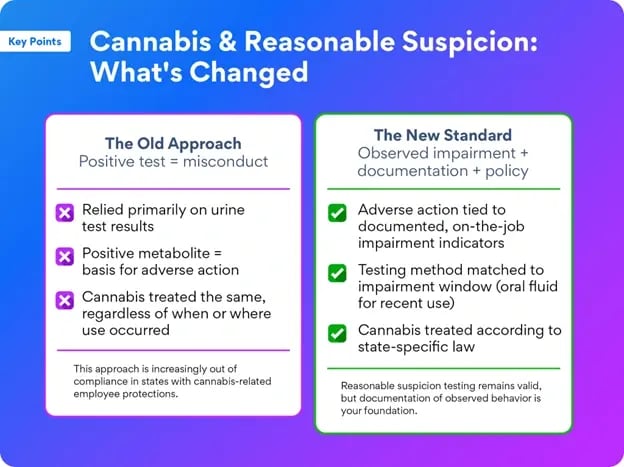 Key Points

Cannabis & Reasonable Suspicion: What's Changed

The Old Approach
Positive test = misconduct

Relied primarily on urine test results

Positive metabolite = basis for adverse action

Cannabis treated the same, regardless of when or where use occurred

This approach is increasingly out of compliance in states with cannabis-related employee protections.

The New Standard
Observed impairment + documentation + policy

Adverse action tied to documented, on-the-job impairment indicators

Testing method matched to impairment window (oral fluid for recent use)

Cannabis treated according to state-specific law

Reasonable suspicion testing remains valid, but documentation of observed behavior is your foundation.